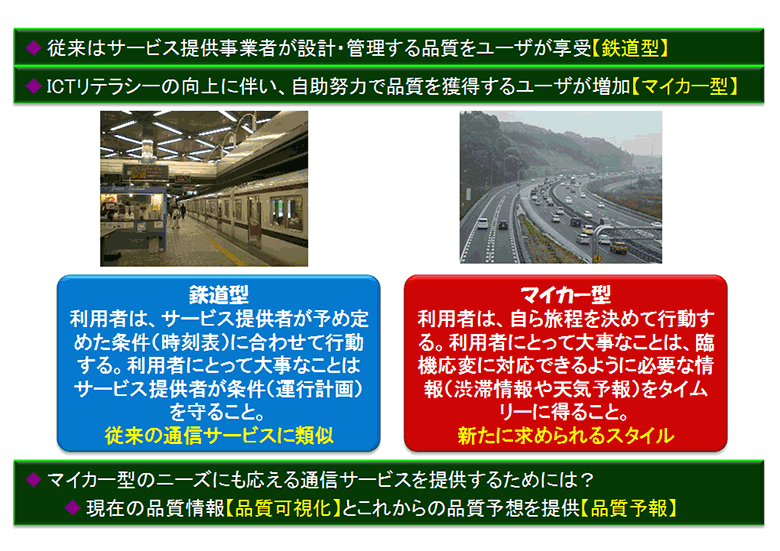 ◆ 従来はサービス提供事業者が設計・管理する品質をユーザが享受【鉄道型】

◆ ICTリテラシーの向上に伴い、自助努力で品質を獲得するユーザが増加【マイカー型】

鉄道型
利用者は、サービス提供者が予め定めた条件（時刻表）に合わせて行動する。利用者にとって大事なことはサービス提供者が条件（運行計画）を守ること。
従来の通信サービスに類似

マイカー型
利用者は、自ら旅程を決めて行動する。利用者にとって大事なことは、臨機応変に対応できるように必要な情報（渋滞情報や天気予報）をタイムリーに得ること。
新たに求められるスタイル

◆ マイカー型のニーズにも応える通信サービスを提供するためには？
◆ 現在の品質情報【品質可視化】とこれからの品質予想を提供【品質予報】